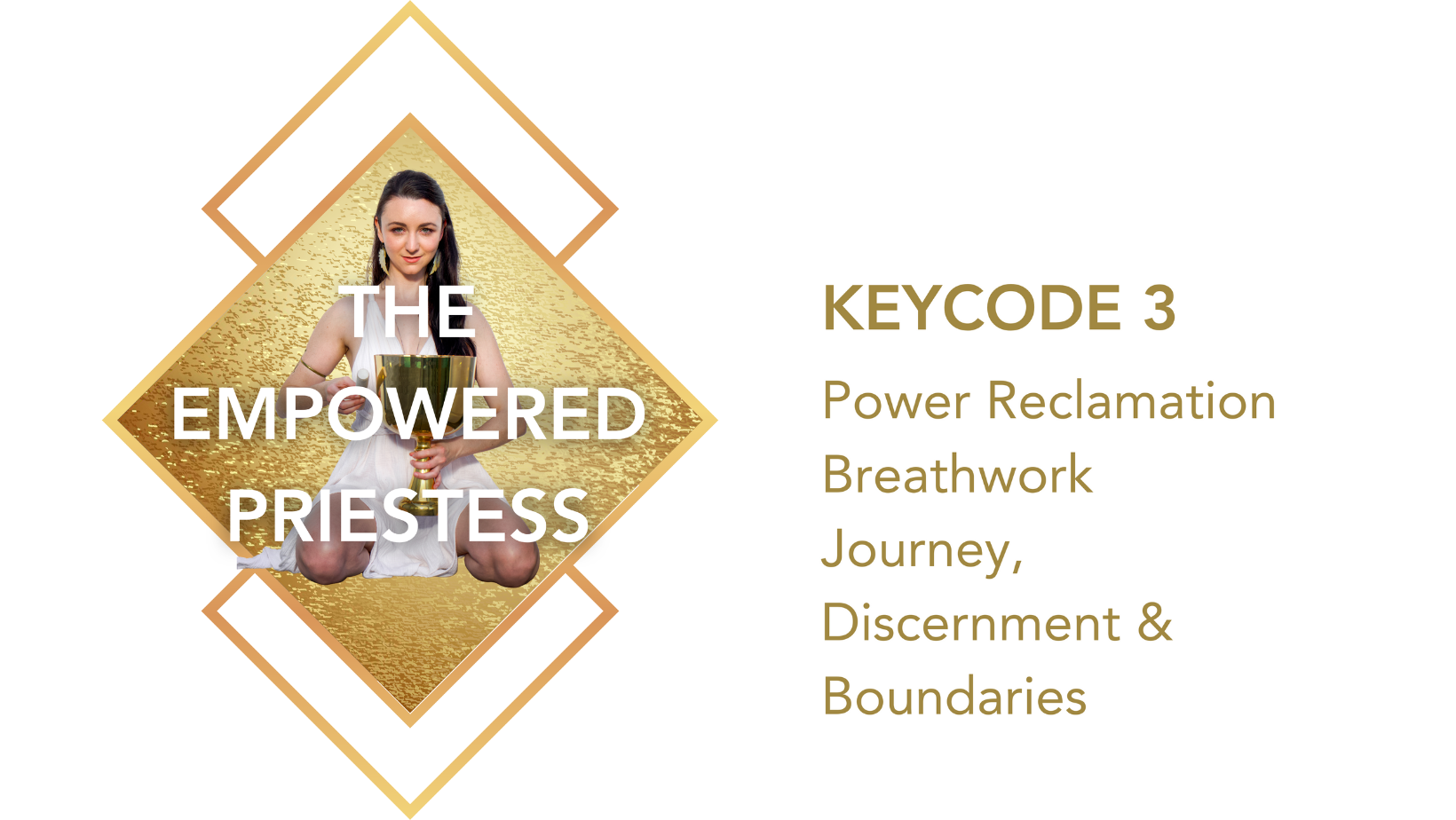 THE EMPOWERED PRIESTESS

KEYCODE 3

Power Reclamation Breathwork Journey, Discernment & Boundaries